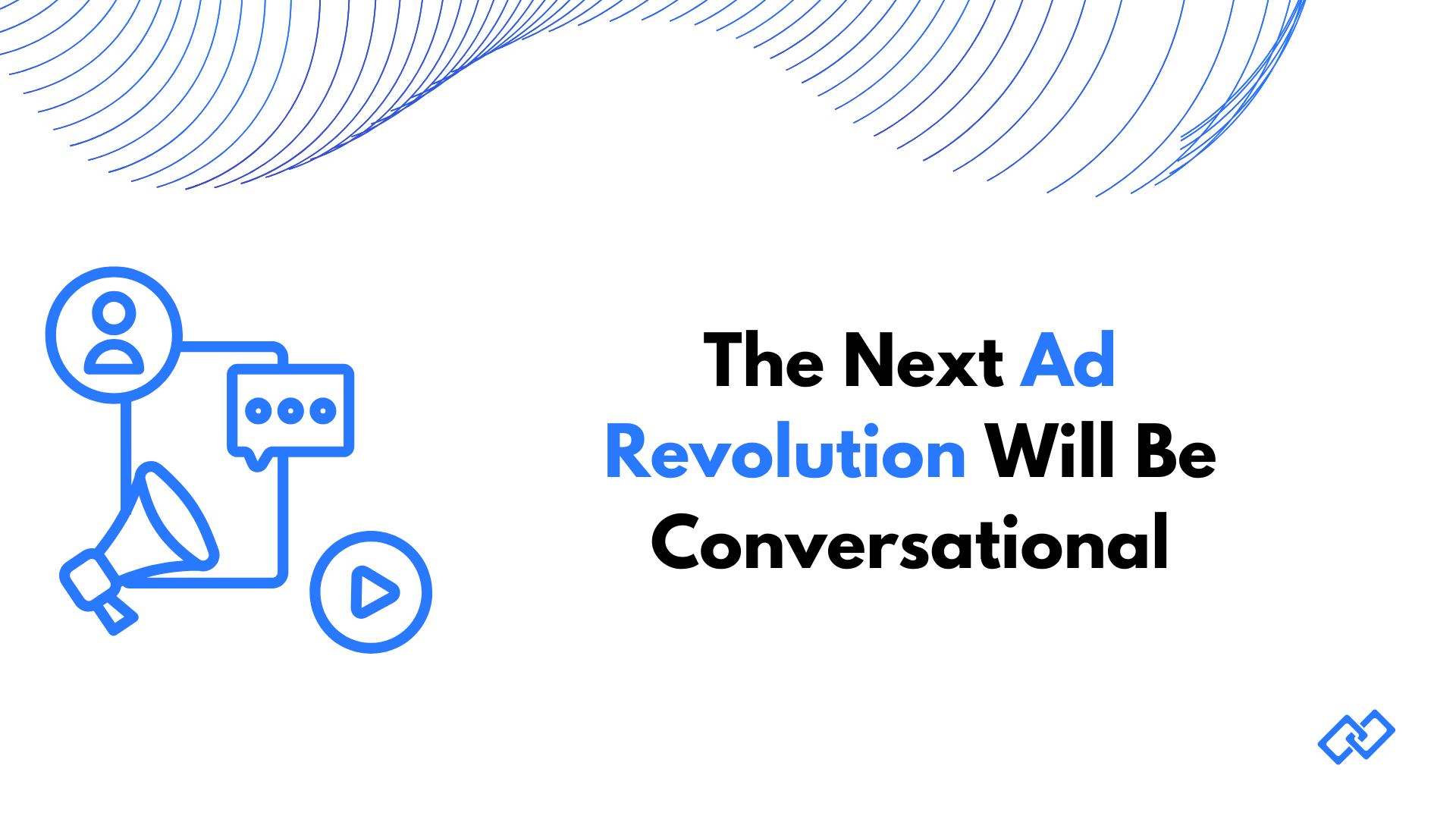 The Next Ad Revolution Will Be Conversational